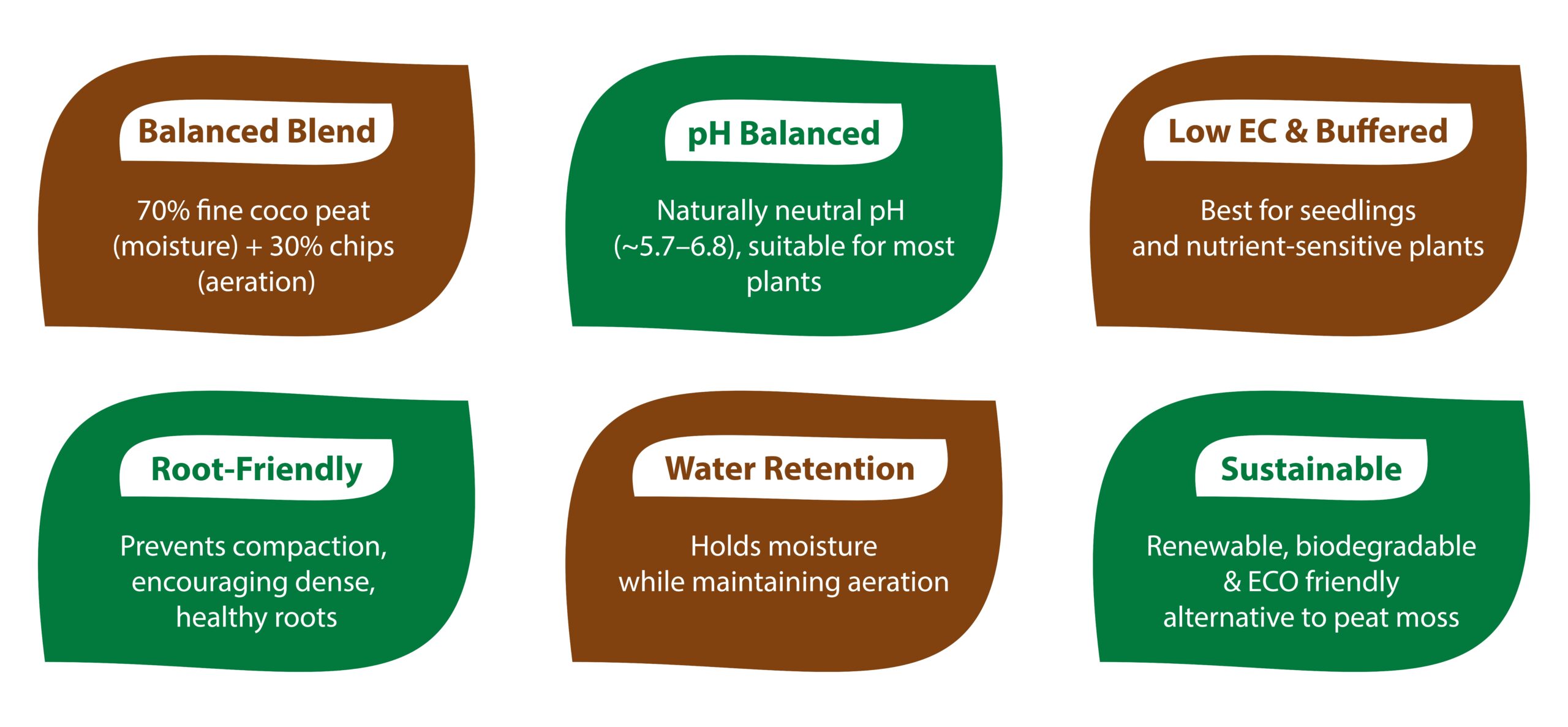 Balanced Blend

70% fine coco peat (moisture) + 30% chips (aeration)

pH Balanced

Naturally neutral pH (~5.7–6.8), suitable for most plants

Low EC & Buffered

Best for seedlings and nutrient-sensitive plants

Root-Friendly

Prevents compaction, encouraging dense, healthy roots

Water Retention

Holds moisture while maintaining aeration

Sustainable

Renewable, biodegradable & ECO friendly alternative to peat moss